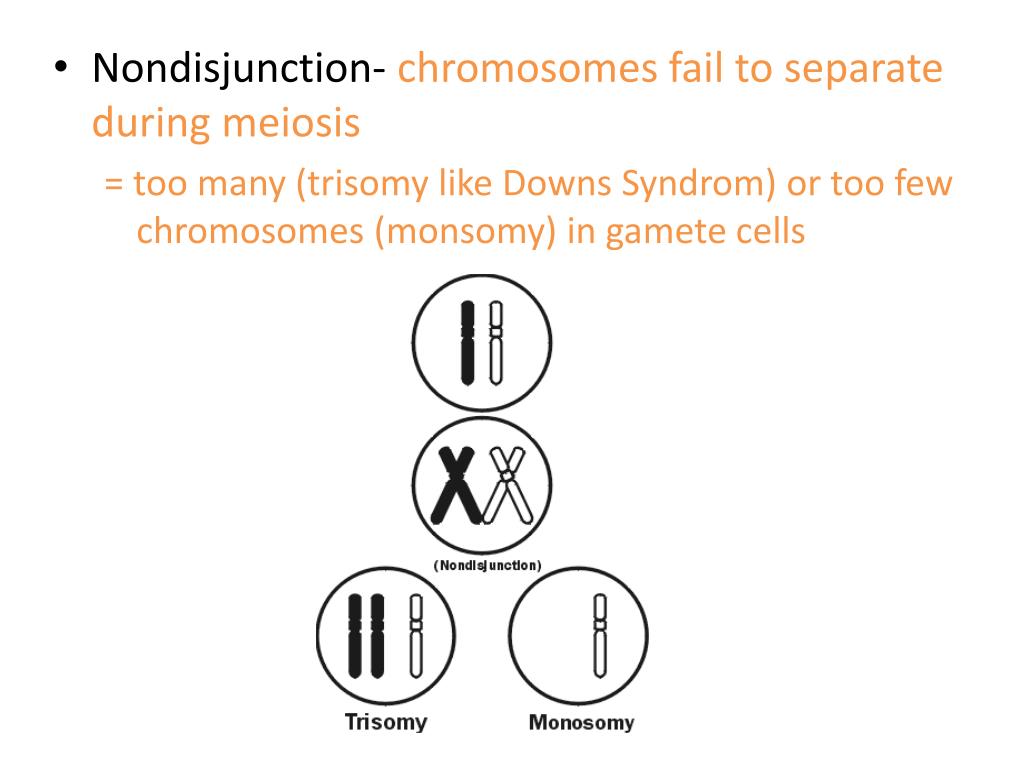 • Nondisjunction- chromosomes fail to separate during meiosis

= too many (trisomy like Downs Syndrom) or too few chromosomes (monsomy) in gamete cells

(Nondisjunction)

Trisomy

Monosomy